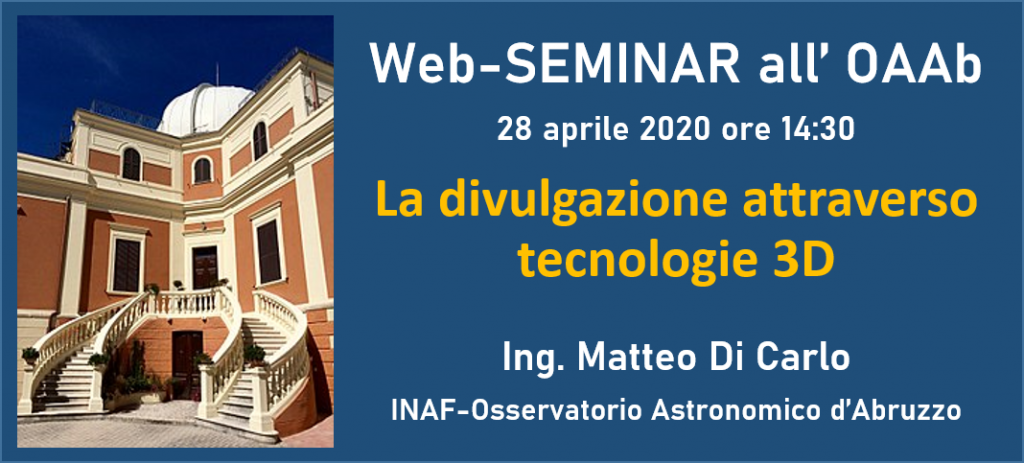 Web-SEMINAR all' OAAb

28 aprile 2020 ore 14:30

La divulgazione attraverso tecnologie 3D

Ing. Matteo Di Carlo

INAF-Osservatorio Astronomico d'Abruzzo